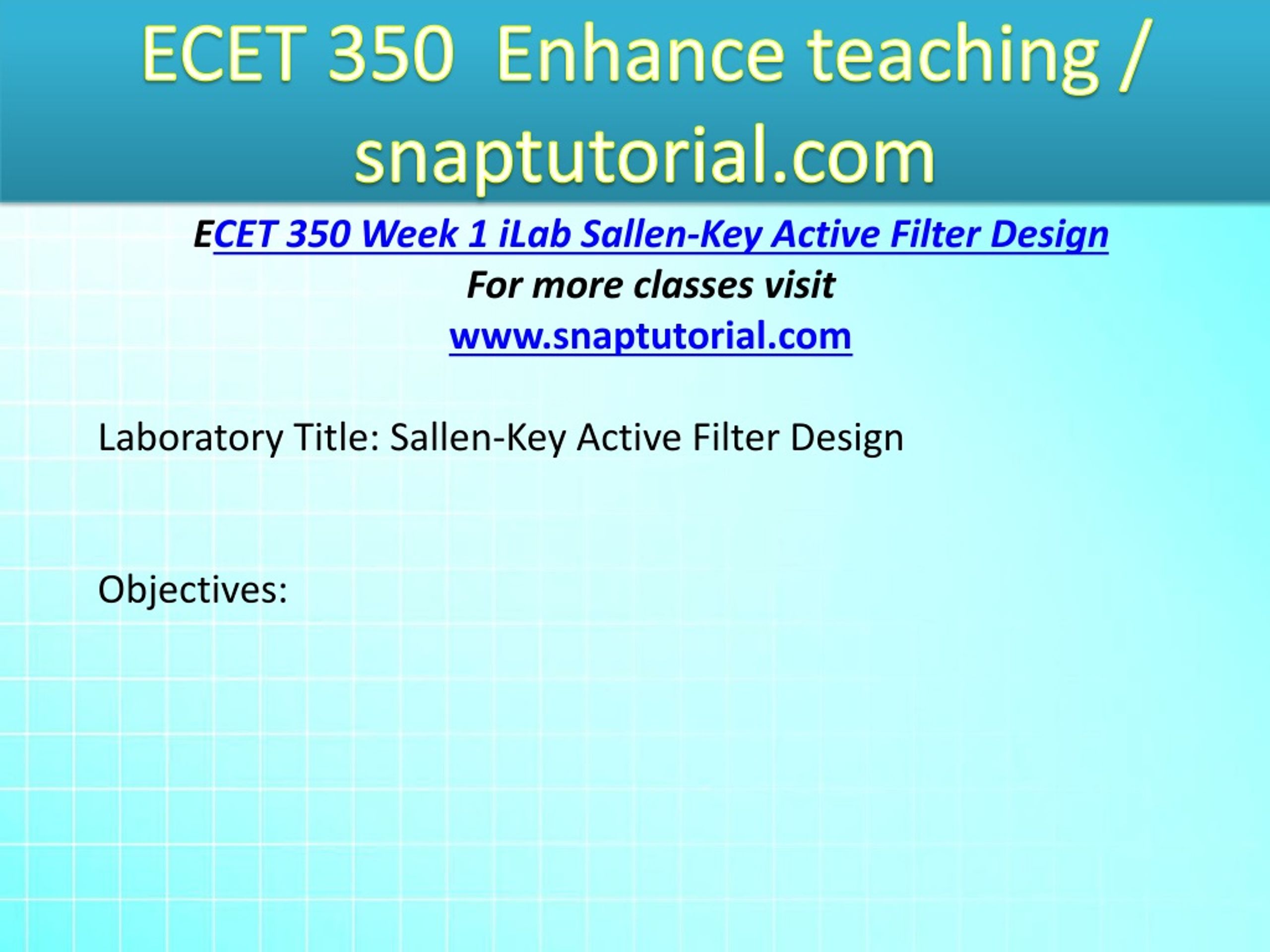 ECET 350 Enhance teaching / snaptutorial.com

ECET 350 Week 1 iLab Sallen-Key Active Filter Design
For more classes visit
www.snaptutorial.com

Laboratory Title: Sallen-Key Active Filter Design

Objectives: